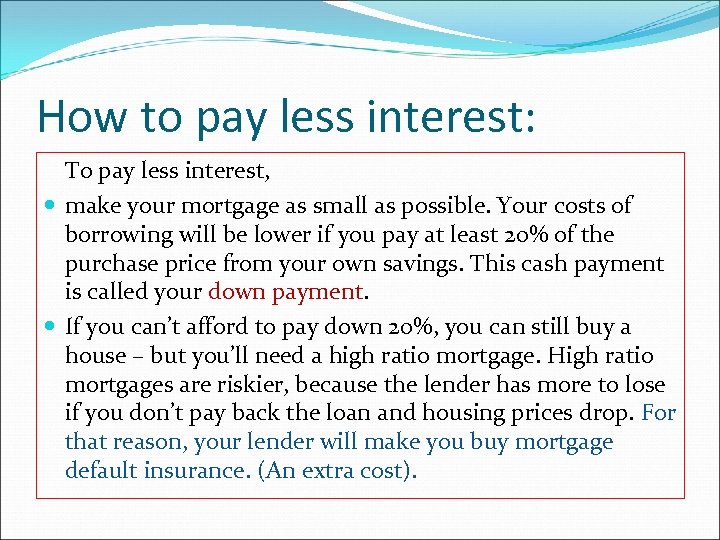 How to pay less interest:

To pay less interest,

- make your mortgage as small as possible. Your costs of borrowing will be lower if you pay at least 20% of the purchase price from your own savings. This cash payment is called your down payment.
- If you can't afford to pay down 20%, you can still buy a house – but you'll need a high ratio mortgage. High ratio mortgages are riskier, because the lender has more to lose if you don't pay back the loan and housing prices drop. For that reason, your lender will make you buy mortgage default insurance. (An extra cost).